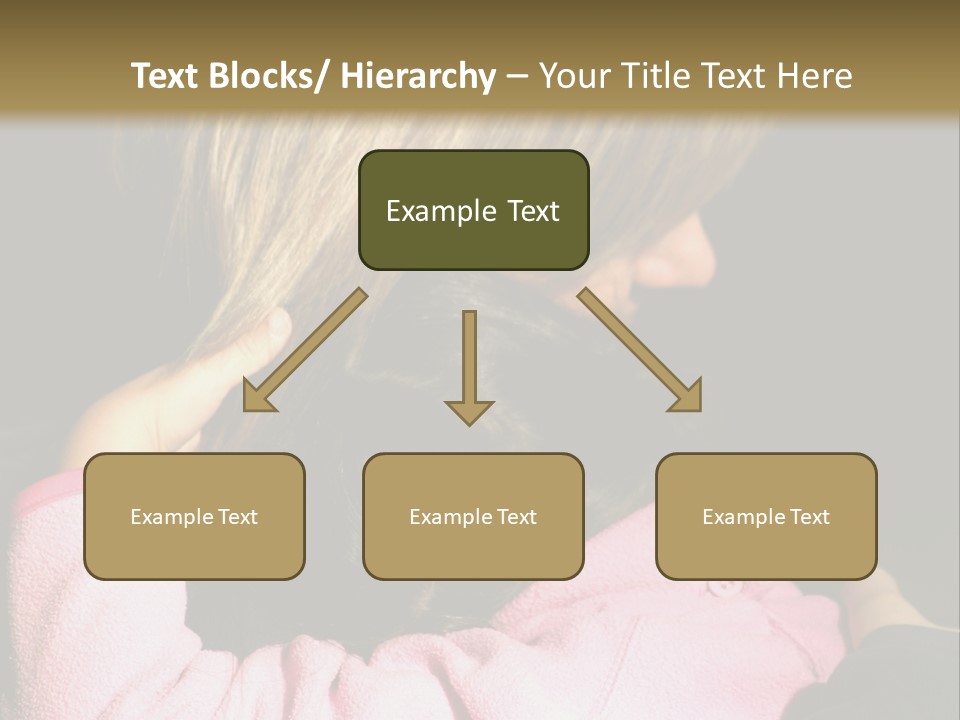 Text Blocks/ Hierarchy – Your Title Text Here

Example Text

Example Text

Example Text

Example Text